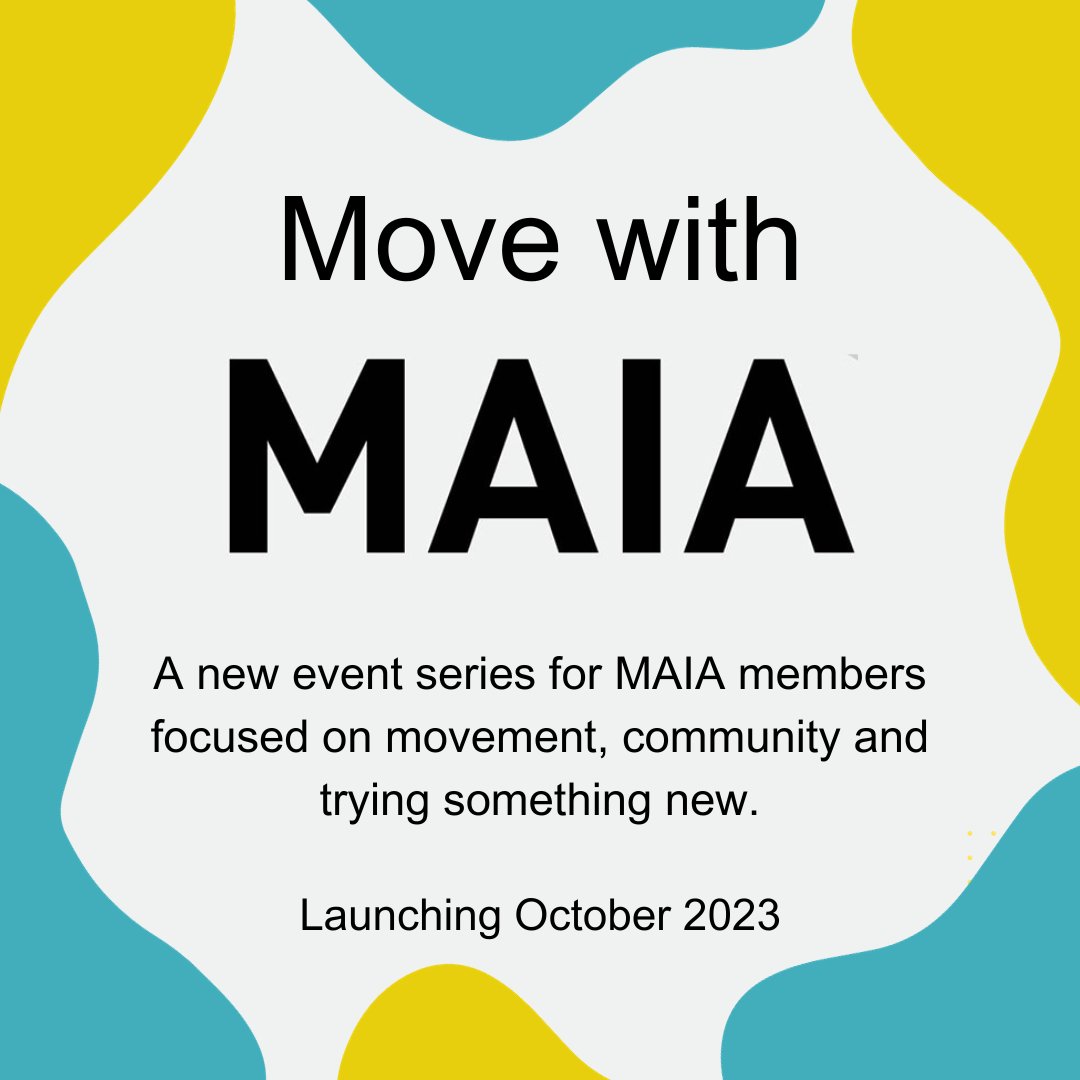 Move with
MAIA

A new event series for MAIA members focused on movement, community and trying something new.

Launching October 2023